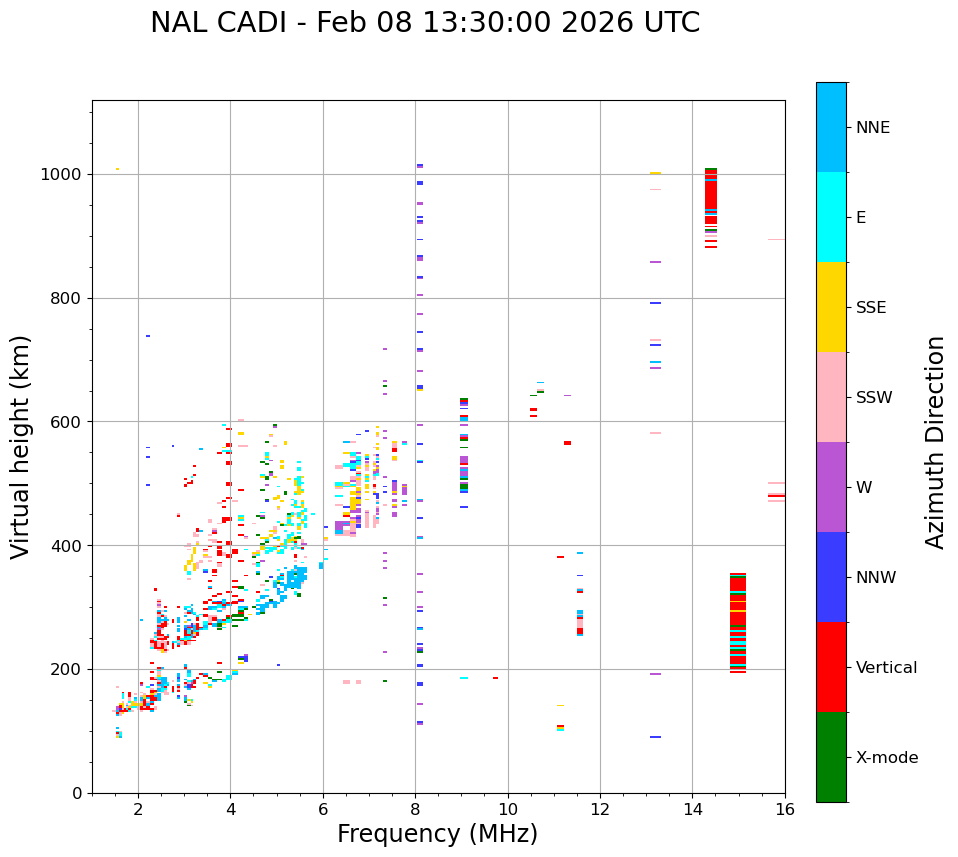 NAL CADI - Feb 08 13:30:00 2026 UTC

Virtual height (km)

1000
800
600
400
200
0

2
4
6
8
10
12
14
16

Frequency (MHz)

NNE
E
SSE
SSW
W
NNW
Vertical
X-mode

Azimuth Direction